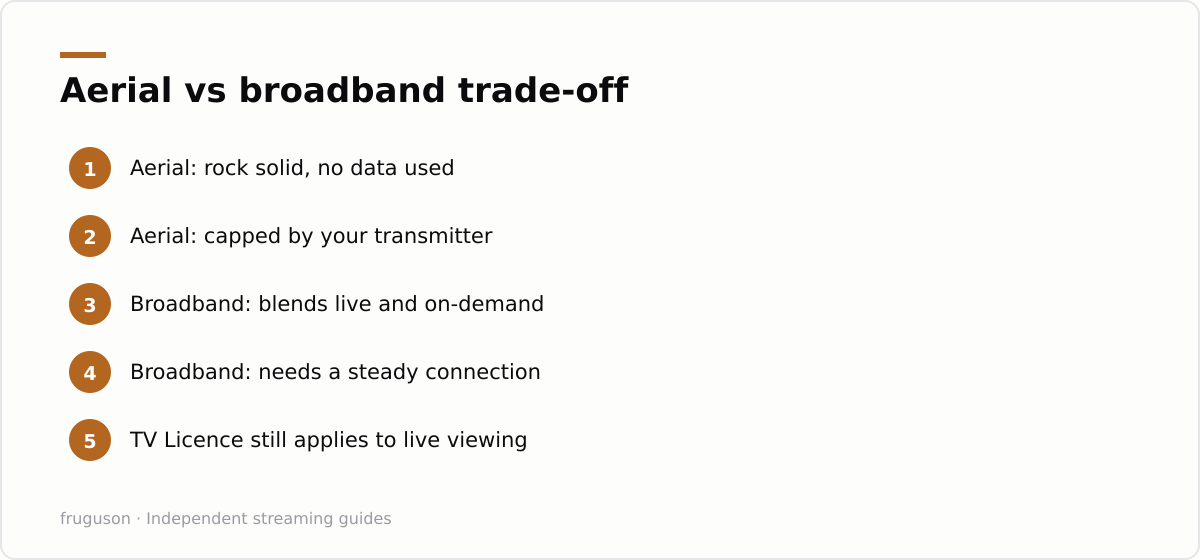 Aerial vs broadband trade-off

1 Aerial: rock solid, no data used

2 Aerial: capped by your transmitter

3 Broadband: blends live and on-demand

4 Broadband: needs a steady connection

5 TV Licence still applies to live viewing

fruguson · Independent streaming guides